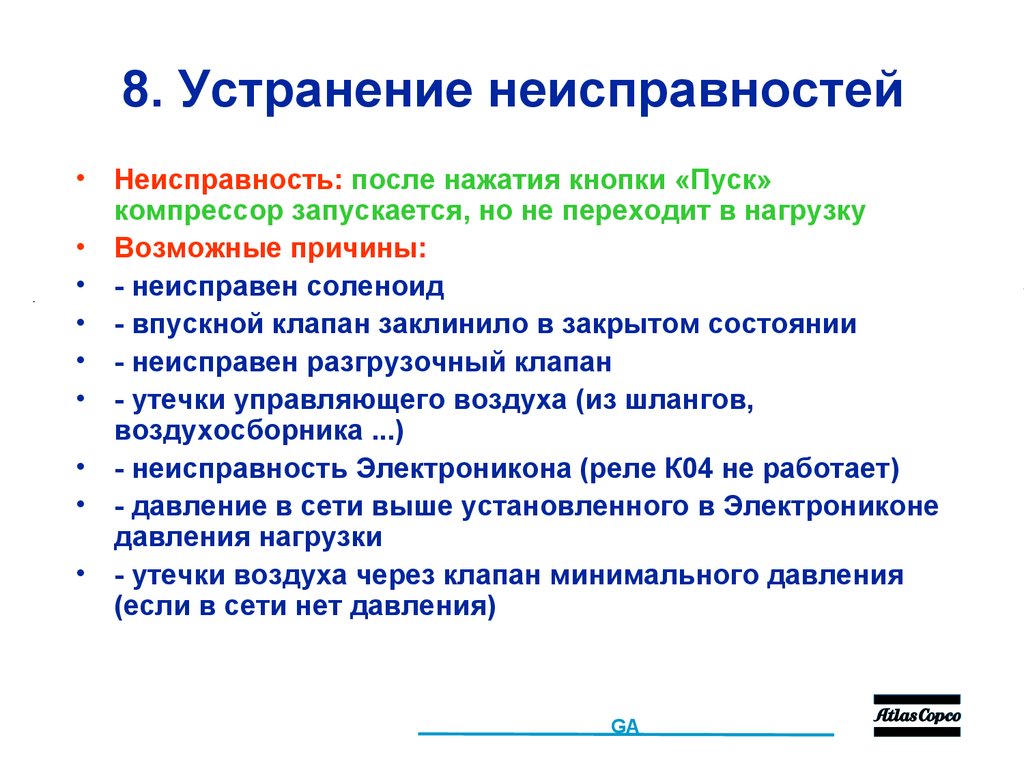 8. Устранение неисправностей

• Неисправность: после нажатия кнопки «Пуск» компрессор запускается, но не переходит в нагрузку
• Возможные причины:
• - неисправен соленоид
• - впускной клапан заклинило в закрытом состоянии
• - неисправен разгрузочный клапан
• - утечки управляющего воздуха (из шлангов, воздухосборника ...)
• - неисправность Электроникона (реле К04 не работает)
• - давление в сети выше установленного в Электрониконе давления нагрузки
• - утечки воздуха через клапан минимального давления (если в сети нет давления)

GA

Atlas Copco